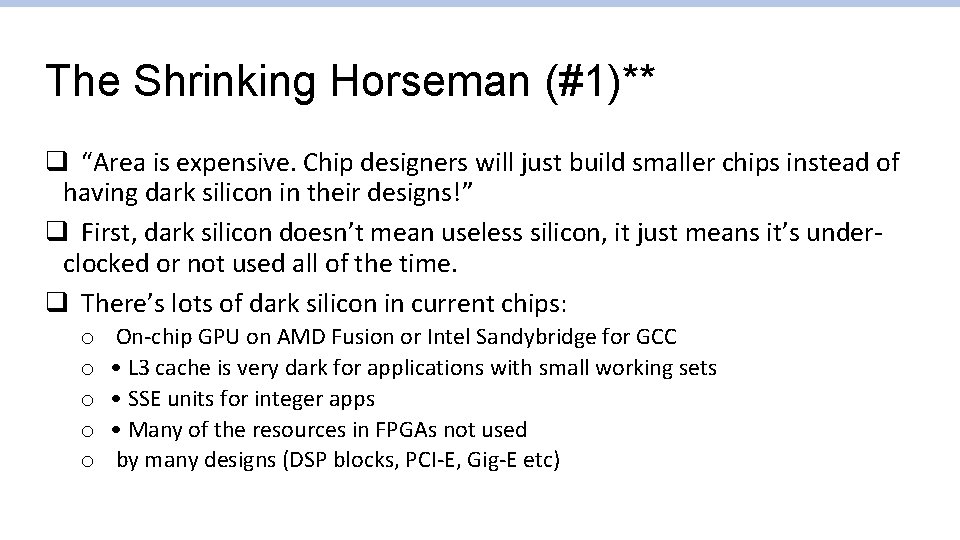 The Shrinking Horseman (#1)**

☐ "Area is expensive. Chip designers will just build smaller chips instead of having dark silicon in their designs!"

☐ First, dark silicon doesn't mean useless silicon, it just means it's under-clocked or not used all of the time.

☐ There's lots of dark silicon in current chips:

o On-chip GPU on AMD Fusion or Intel Sandybridge for GCC
o • L3 cache is very dark for applications with small working sets
o • SSE units for integer apps
o • Many of the resources in FPGAs not used
o by many designs (DSP blocks, PCI-E, Gig-E etc)